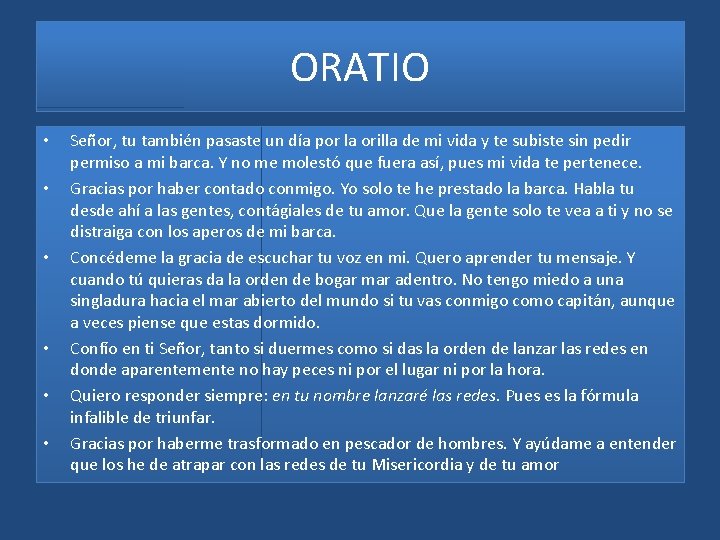 ORATIO

• Señor, tu también pasaste un día por la orilla de mi vida y te subiste sin pedir permiso a mi barca. Y no me molestó que fuera así, pues mi vida te pertenece.
• Gracias por haber contado conmigo. Yo solo te he prestado la barca. Habla tu desde ahí a las gentes, contágiales de tu amor. Que la gente solo te vea a ti y no se distraiga con los aperos de mi barca.
• Concédeme la gracia de escuchar tu voz en mi. Quero aprender tu mensaje. Y cuando tú quieras da la orden de bogar mar adentro. No tengo miedo a una singladura hacia el mar abierto del mundo si tu vas conmigo como capitán, aunque a veces piense que estas dormido.
• Confío en ti Señor, tanto si duermes como si das la orden de lanzar las redes en donde aparentemente no hay peces ni por el lugar ni por la hora.
• Quiero responder siempre: en tu nombre lanzaré las redes. Pues es la fórmula infalible de triunfar.
• Gracias por haberme trasformado en pescador de hombres. Y ayúdame a entender que los he de atrapar con las redes de tu Misericordia y de tu amor